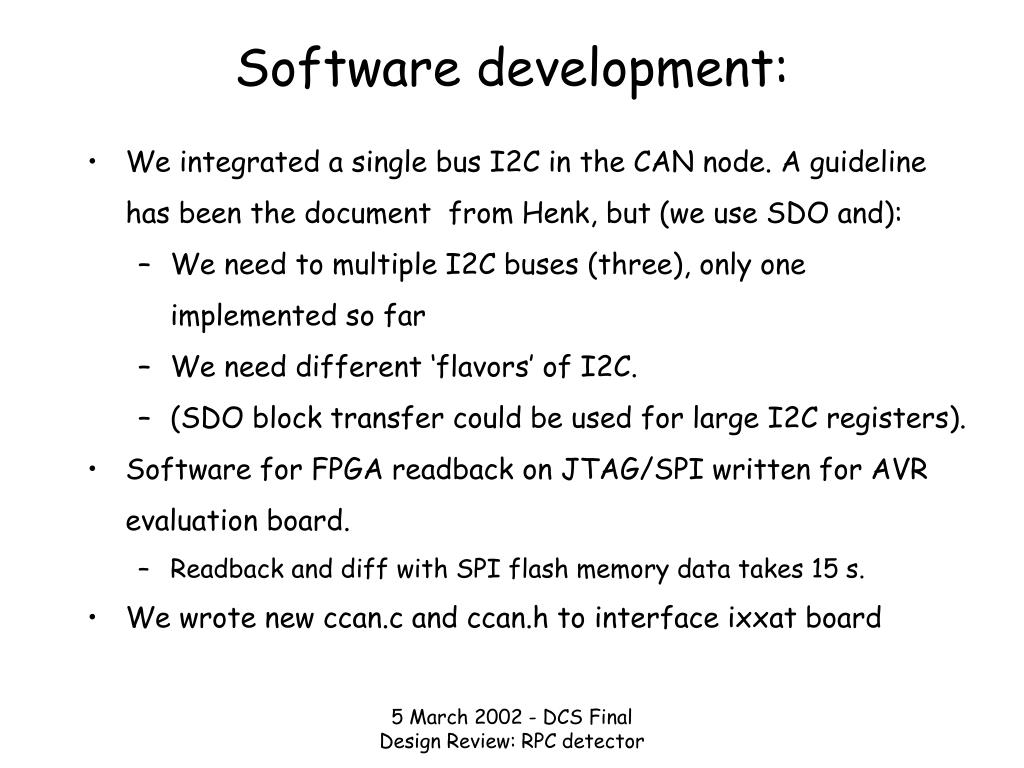 Software development:

• We integrated a single bus I2C in the CAN node. A guideline has been the document from Henk, but (we use SDO and):
– We need to multiple I2C buses (three), only one implemented so far
– We need different ‘flavors’ of I2C.
– (SDO block transfer could be used for large I2C registers).
• Software for FPGA readback on JTAG/SPI written for AVR evaluation board.
– Readback and diff with SPI flash memory data takes 15 s.
• We wrote new ccan.c and ccan.h to interface ixxat board

5 March 2002 - DCS Final Design Review: RPC detector